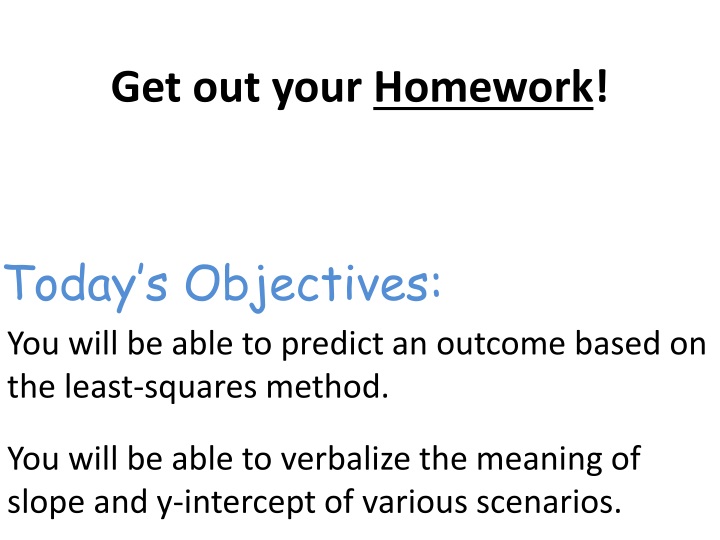 Get out your Homework!

Today's Objectives:

You will be able to predict an outcome based on the least-squares method.

You will be able to verbalize the meaning of slope and y-intercept of various scenarios.